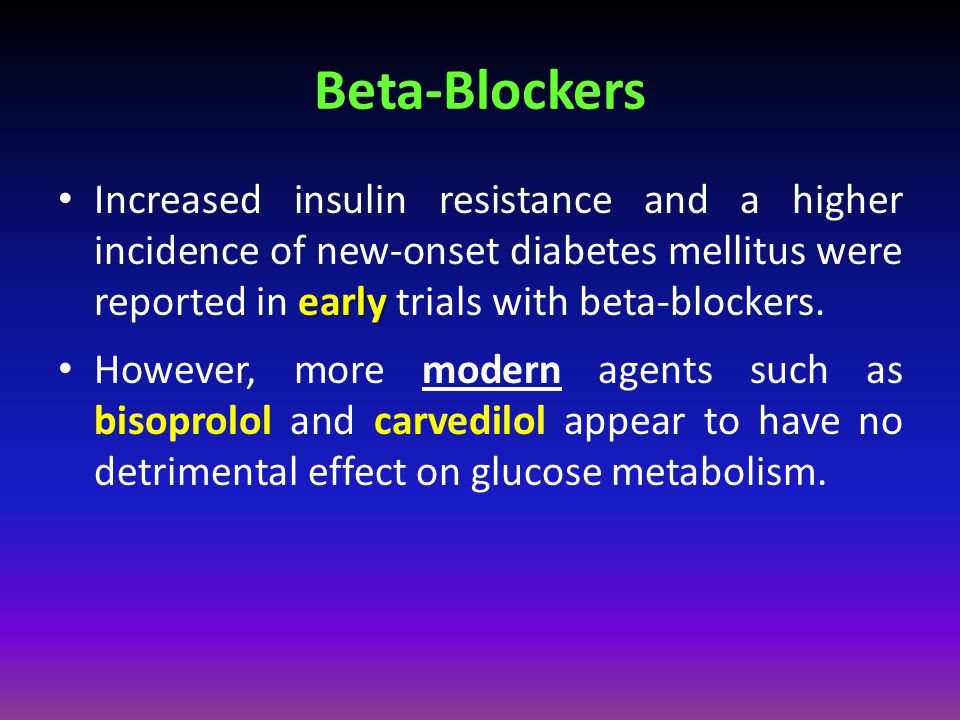 Beta-Blockers

• Increased insulin resistance and a higher incidence of new-onset diabetes mellitus were reported in early trials with beta-blockers.

• However, more modern agents such as bisoprolol and carvedilol appear to have no detrimental effect on glucose metabolism.